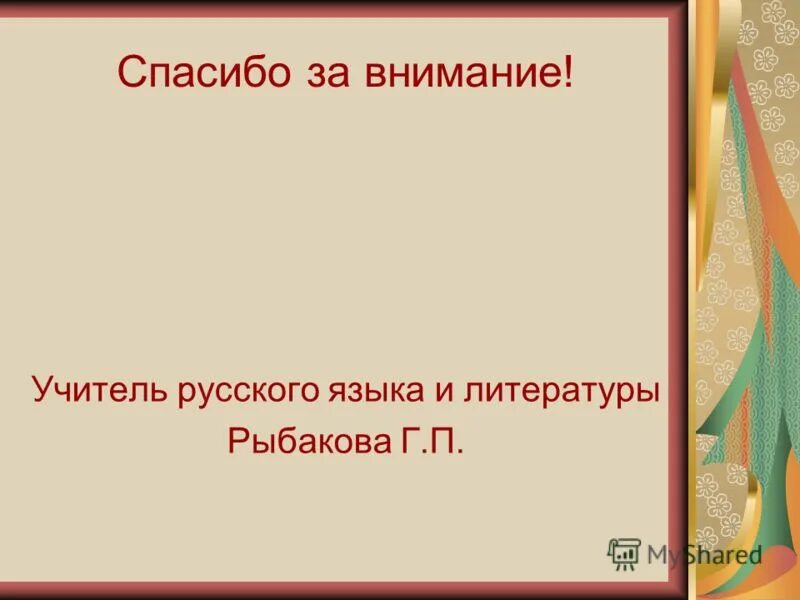 Спасибо за внимание!

Учитель русского языка и литературы
Рыбакова Г.П.

MyShared